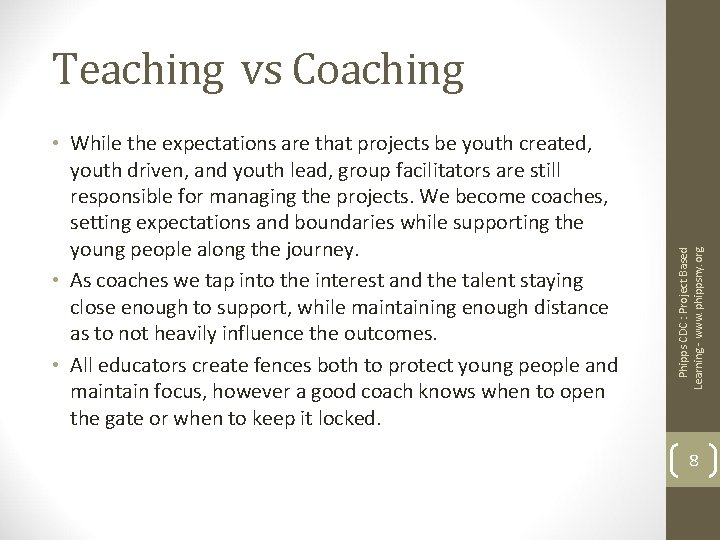 Teaching vs Coaching

• While the expectations are that projects be youth created, youth driven, and youth lead, group facilitators are still responsible for managing the projects. We become coaches, setting expectations and boundaries while supporting the young people along the journey.
• As coaches we tap into the interest and the talent staying close enough to support, while maintaining enough distance as to not heavily influence the outcomes.
• All educators create fences both to protect young people and maintain focus, however a good coach knows when to open the gate or when to keep it locked.

Phipps CDC : Project Based Learning - www.phippsny.org

8